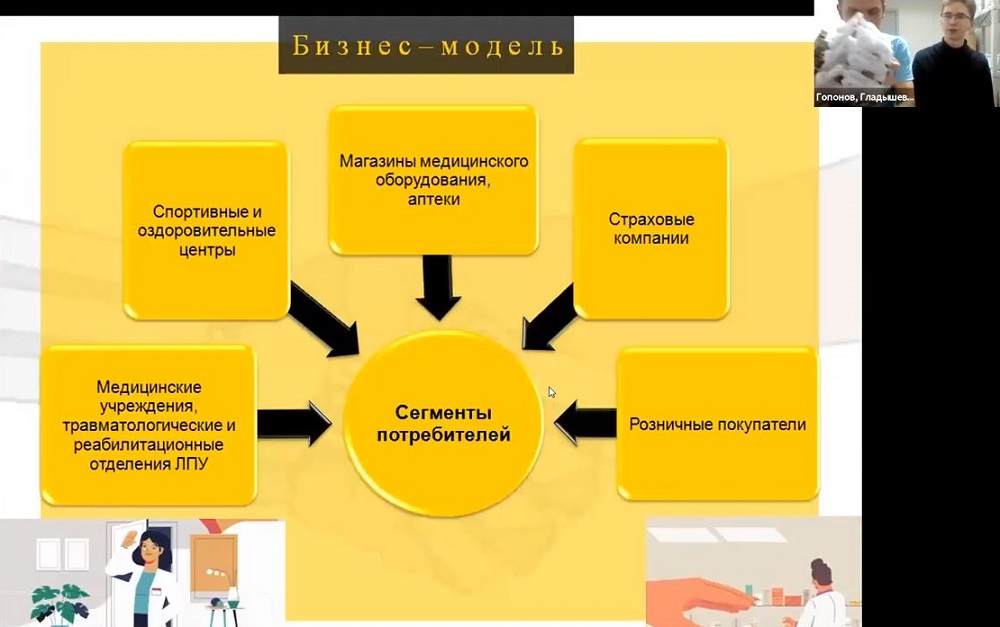 Бизнес–модель

Гопонов, Гладышев...

Спортивные и оздоровительные центры

Магазины медицинского оборудования, аптеки

Страховые компании

Медицинские учреждения, травматологические и реабилитационные отделения ЛПУ

Сегменты потребителей

Розничные покупатели